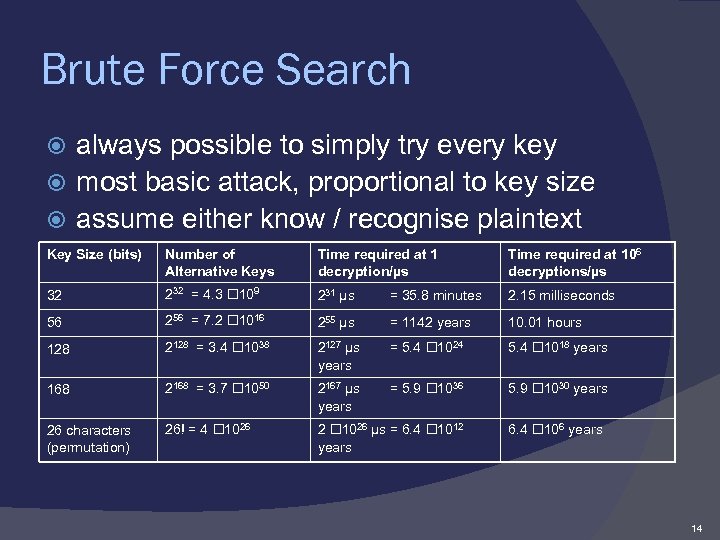 Brute Force Search

always possible to simply try every key
most basic attack, proportional to key size
assume either know / recognise plaintext

| Key Size (bits) | Number of Alternative Keys | Time required at 1 decryption/µs | Time required at $10^6$ decryptions/µs |
|---|---|---|---|
| 32 | $2^{32}$ = 4.3 □$10^9$ | $2^{31}$ µs = 35.8 minutes | 2.15 milliseconds |
| 56 | $2^{56}$ = 7.2 □$10^{16}$ | $2^{55}$ µs = 1142 years | 10.01 hours |
| 128 | $2^{128}$ = 3.4 □$10^{38}$ | $2^{127}$ µs = 5.4 □$10^{24}$ years | 5.4 □$10^{18}$ years |
| 168 | $2^{168}$ = 3.7 □$10^{50}$ | $2^{167}$ µs = 5.9 □$10^{36}$ years | 5.9 □$10^{30}$ years |
| 26 characters (permutation) | 26! = 4 □$10^{26}$ | 2 □$10^{26}$ µs = 6.4 □$10^{12}$ years | 6.4 □$10^6$ years |

14